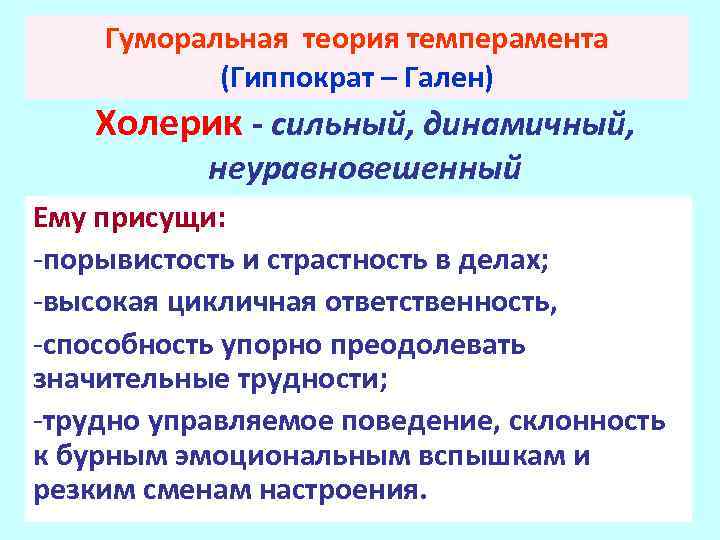 Гуморальная теория темперамента
(Гиппократ – Гален)

Холерик - сильный, динамичный, неуравновешенный

Ему присущи:
-порывистость и страстность в делах;
-высокая цикличная ответственность,
-способность упорно преодолевать значительные трудности;
-трудно управляемое поведение, склонность к бурным эмоциональным вспышкам и резким сменам настроения.